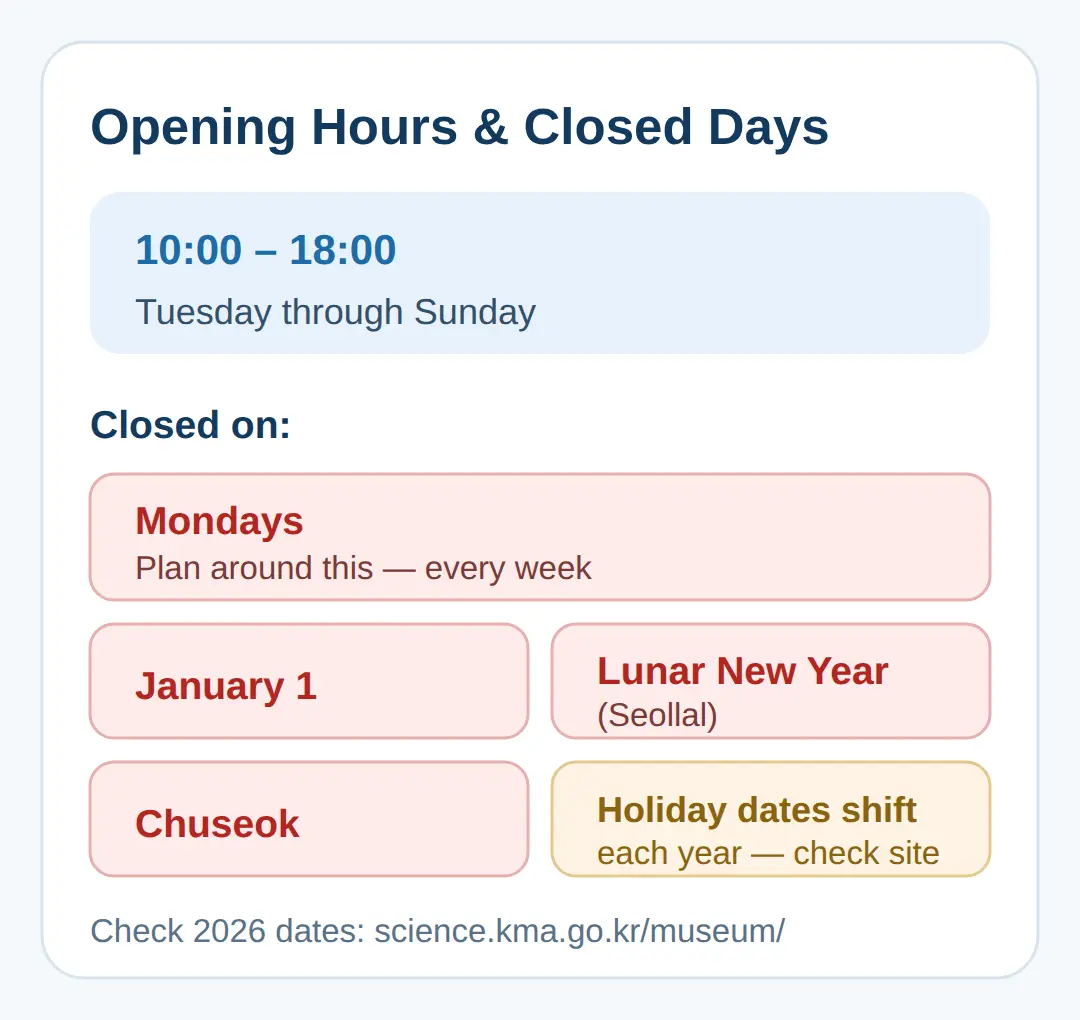 Opening Hours & Closed Days

10:00 – 18:00
Tuesday through Sunday

Closed on:

Mondays
Plan around this — every week

January 1

Lunar New Year
(Seollal)

Chuseok

Holiday dates shift
each year — check site

Check 2026 dates: science.kma.go.kr/museum/